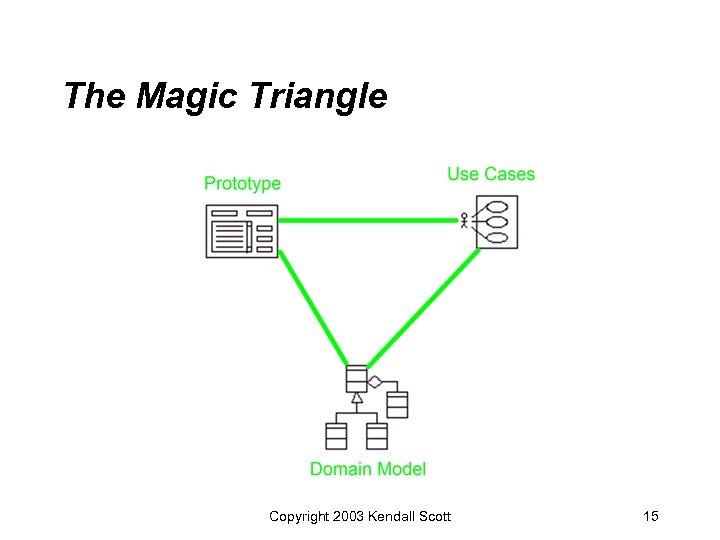 The Magic Triangle

Prototype

Use Cases

Domain Model

Copyright 2003 Kendall Scott

15